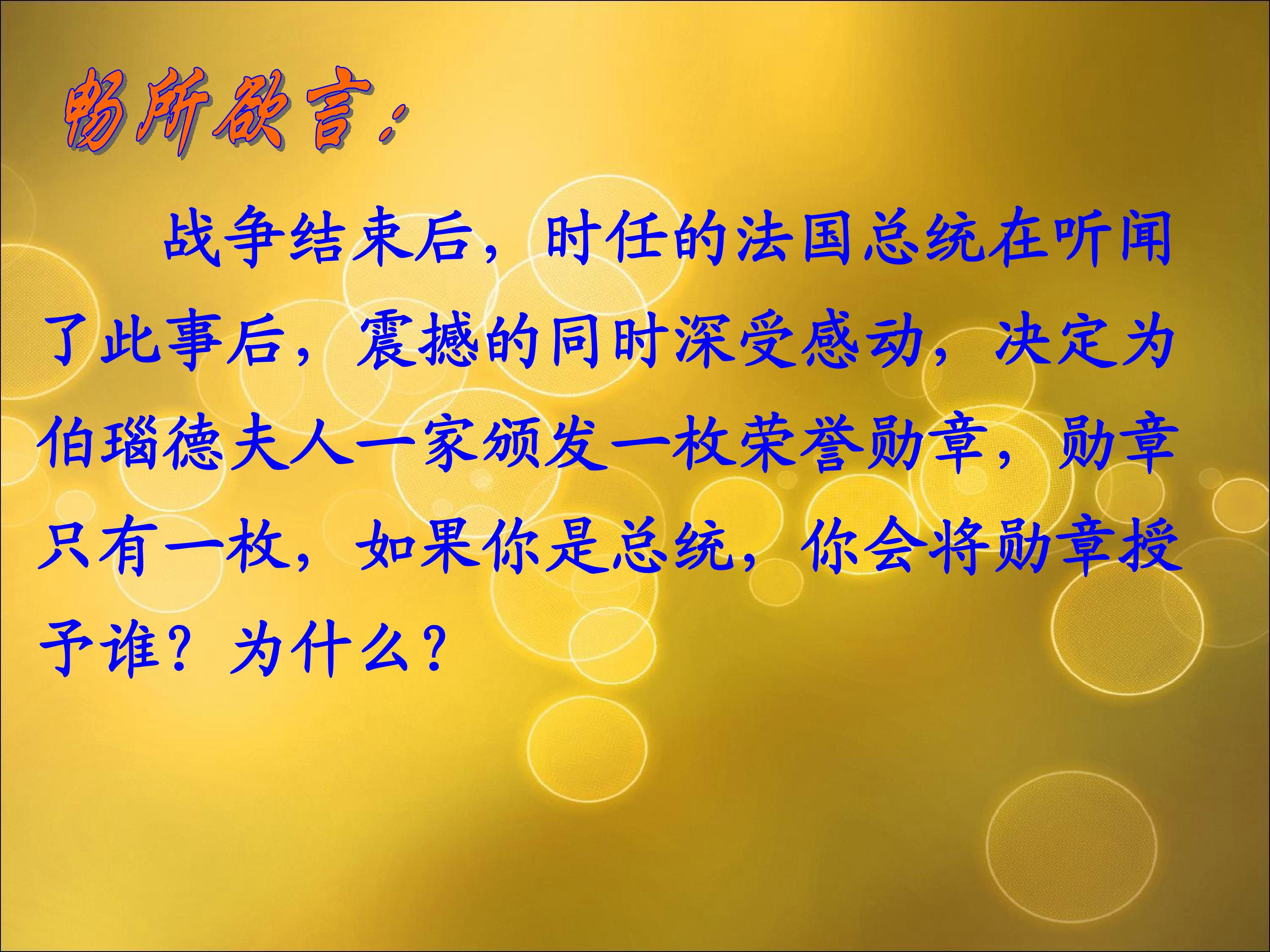 畅所欲言：

战争结束后，时任的法国总统在听闻了此事后，震撼的同时深受感动，决定为伯瑙德夫人一家颁发一枚荣誉勋章，勋章只有一枚，如果你是总统，你会将勋章授予谁？为什么？